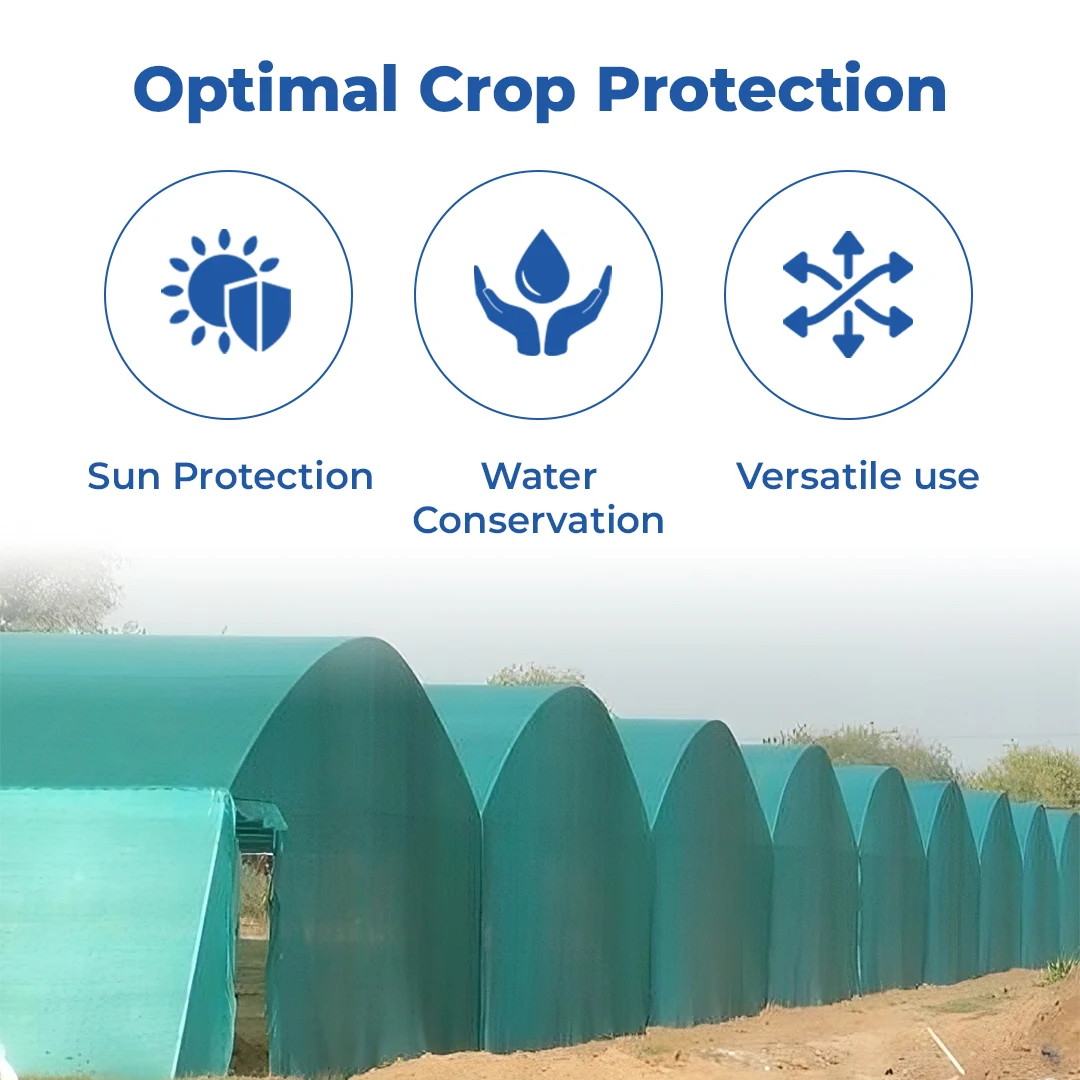 Optimal Crop Protection

Sun Protection

Water Conservation

Versatile use